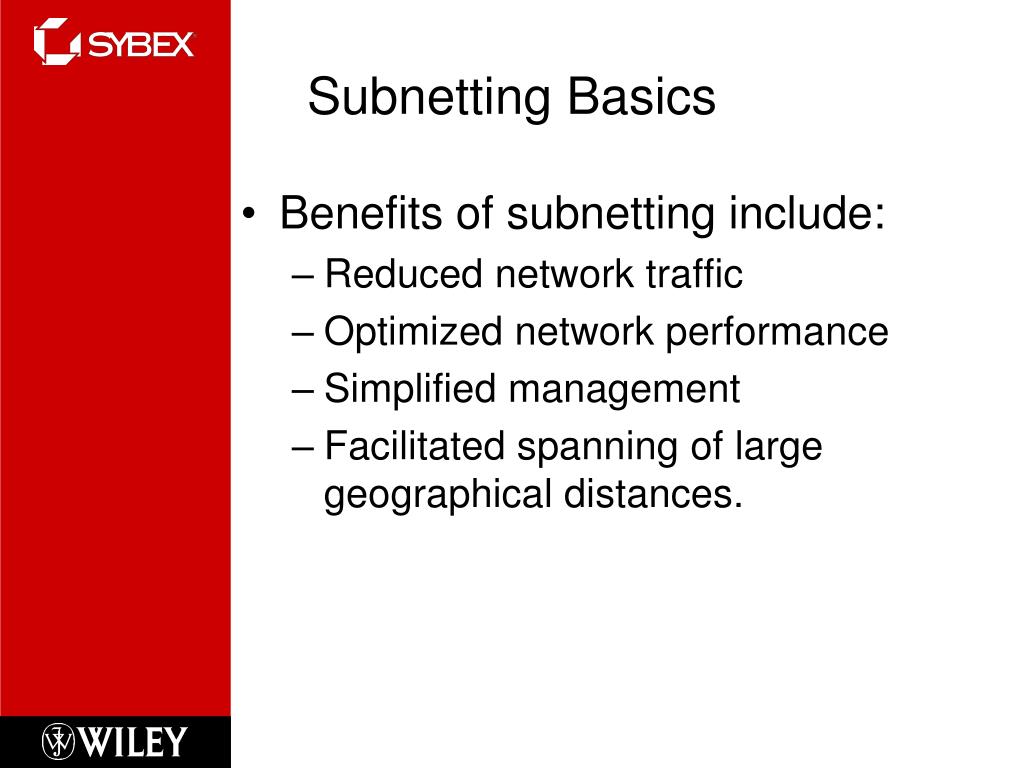 SYBEX

Subnetting Basics

• Benefits of subnetting include:
– Reduced network traffic
– Optimized network performance
– Simplified management
– Facilitated spanning of large geographical distances.

WILEY